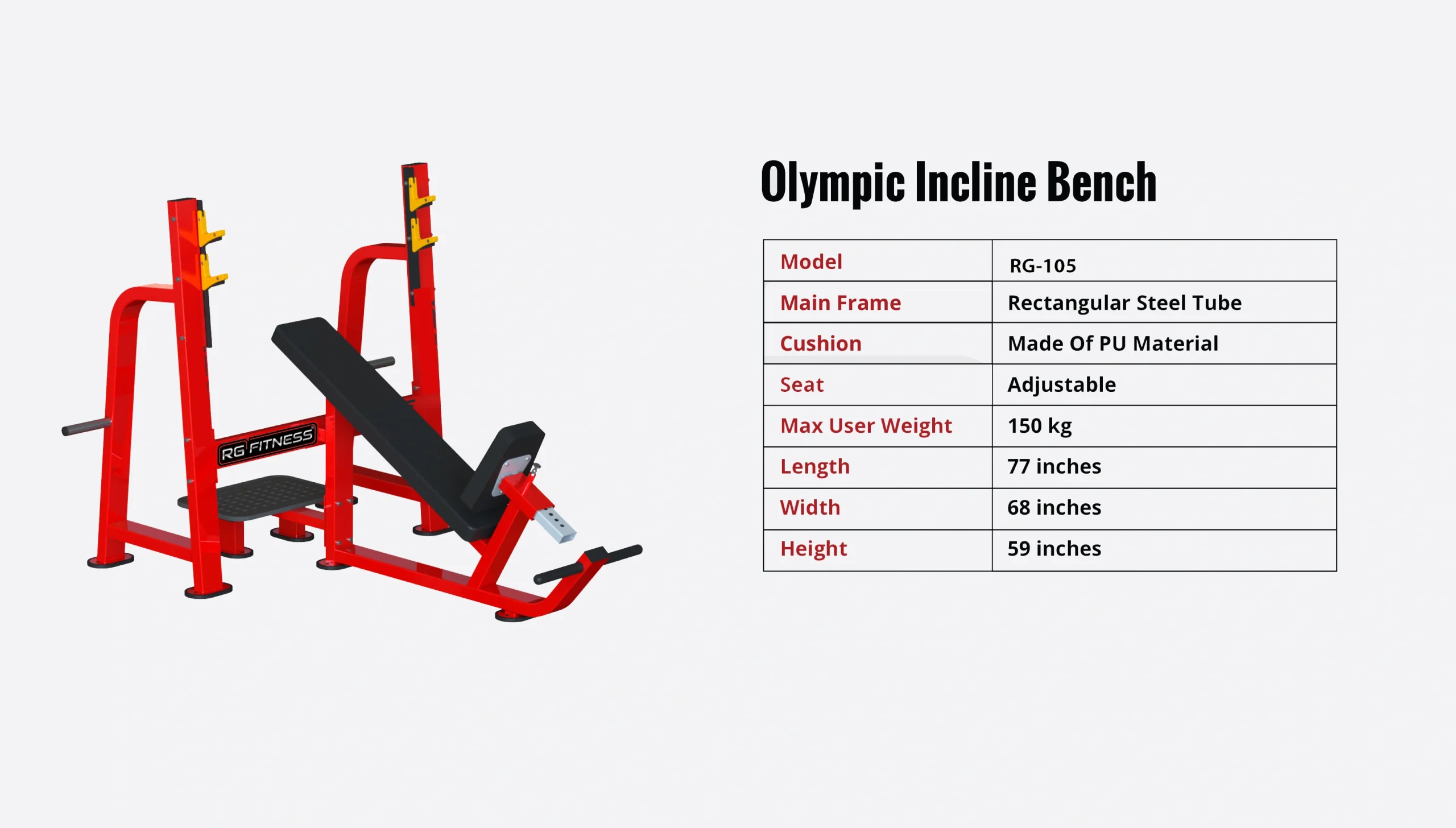 RG FITNESS

Olympic Incline Bench

| Model | RG-105 |
|---|---|
| Main Frame | Rectangular Steel Tube |
| Cushion | Made Of PU Material |
| Seat | Adjustable |
| Max User Weight | 150 kg |
| Length | 77 inches |
| Width | 68 inches |
| Height | 59 inches |